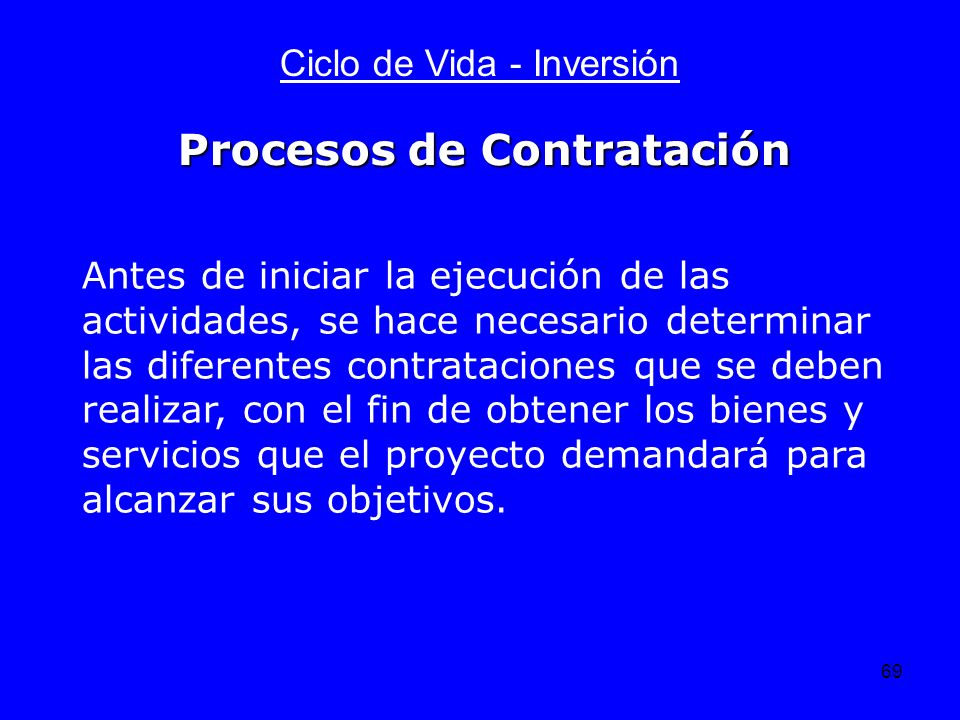 Ciclo de Vida - Inversión

Procesos de Contratación

Antes de iniciar la ejecución de las actividades, se hace necesario determinar las diferentes contrataciones que se deben realizar, con el fin de obtener los bienes y servicios que el proyecto demandará para alcanzar sus objetivos.

69